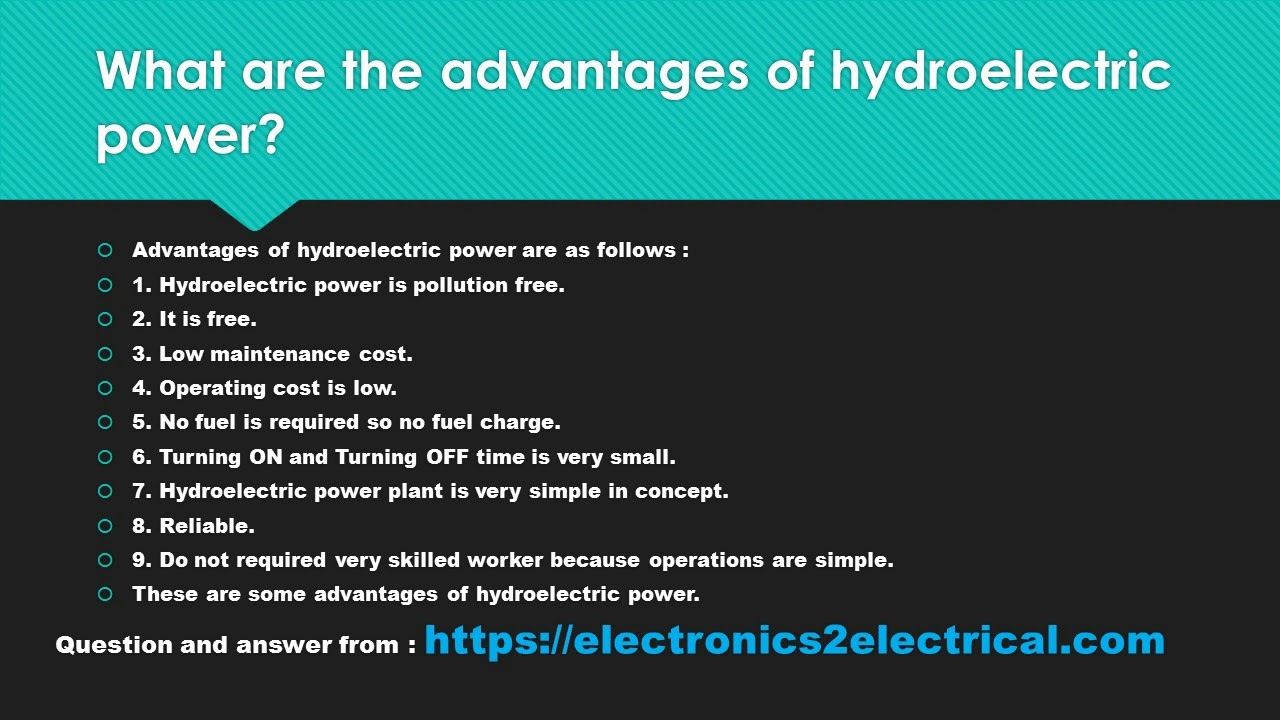 What are the advantages of hydroelectric power?

Advantages of hydroelectric power are as follows :
1. Hydroelectric power is pollution free.
2. It is free.
3. Low maintenance cost.
4. Operating cost is low.
5. No fuel is required so no fuel charge.
6. Turning ON and Turning OFF time is very small.
7. Hydroelectric power plant is very simple in concept.
8. Reliable.
9. Do not required very skilled worker because operations are simple.
These are some advantages of hydroelectric power.

Question and answer from : https://electronics2electrical.com